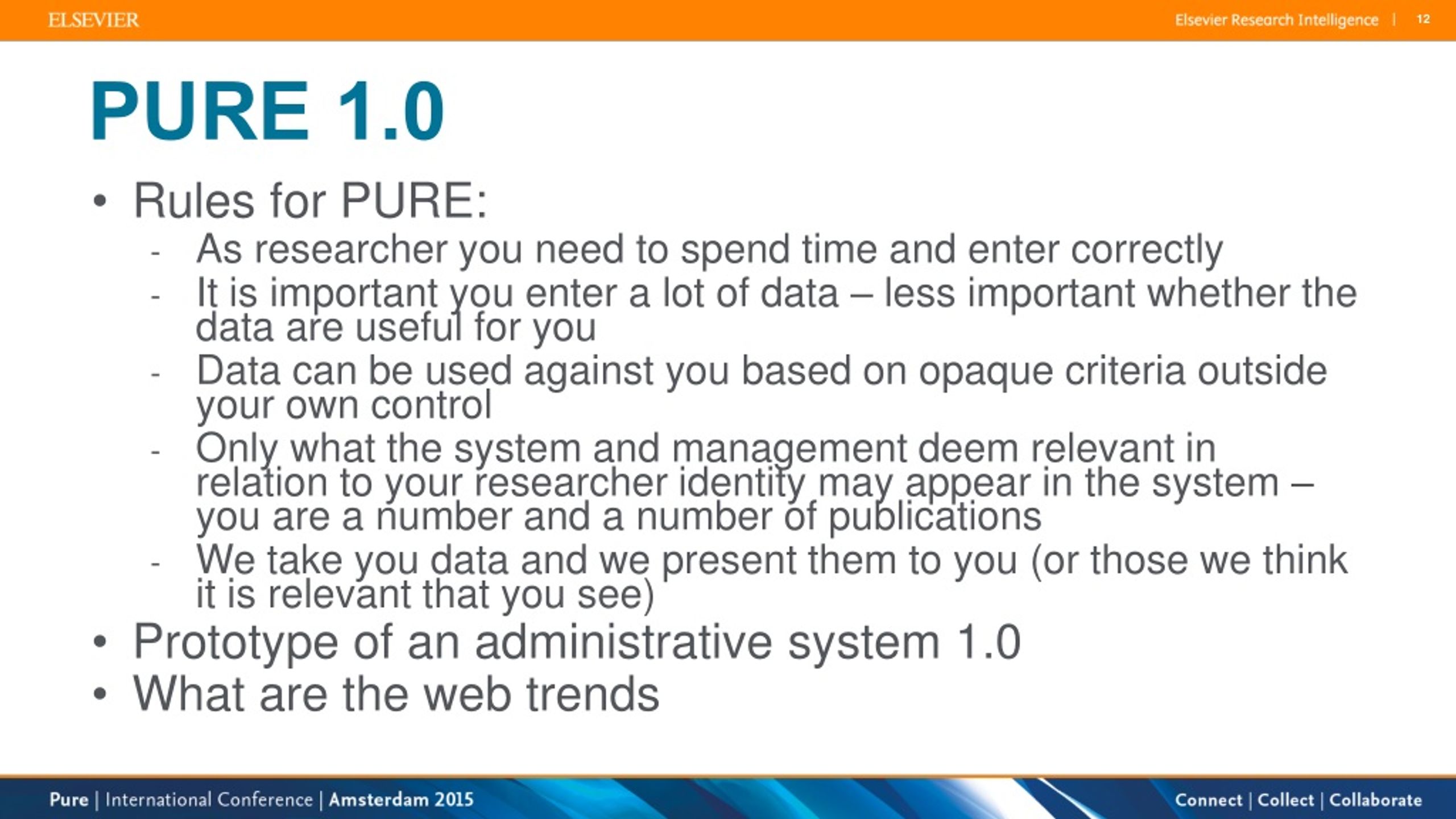 ELSEVIER

Elsevier Research Intelligence | 12

PURE 1.0

• Rules for PURE:
- As researcher you need to spend time and enter correctly
- It is important you enter a lot of data – less important whether the data are useful for you
- Data can be used against you based on opaque criteria outside your own control
- Only what the system and management deem relevant in relation to your researcher identity may appear in the system – you are a number and a number of publications
- We take you data and we present them to you (or those we think it is relevant that you see)
• Prototype of an administrative system 1.0
• What are the web trends

Pure | International Conference | Amsterdam 2015

Connect | Collect | Collaborate